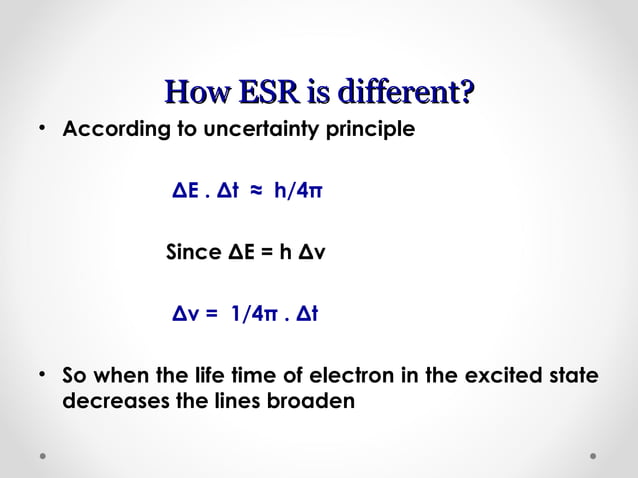 How ESR is different?

• According to uncertainty principle

$\Delta E . \Delta t \approx h/4\pi$

Since $\Delta E = h \Delta v$

$\Delta v = 1/4\pi . \Delta t$

• So when the life time of electron in the excited state decreases the lines broaden